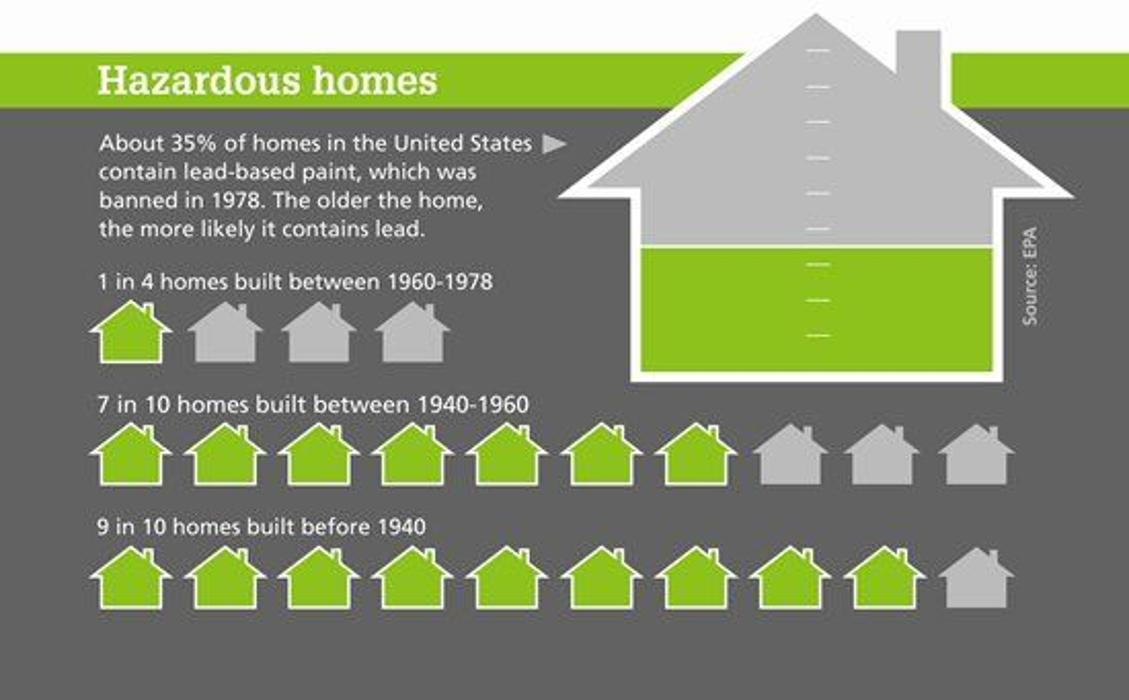 Hazardous homes

About 35% of homes in the United States contain lead-based paint, which was banned in 1978. The older the home, the more likely it contains lead.

Source: EPA

1 in 4 homes built between 1960-1978

7 in 10 homes built between 1940-1960

9 in 10 homes built before 1940